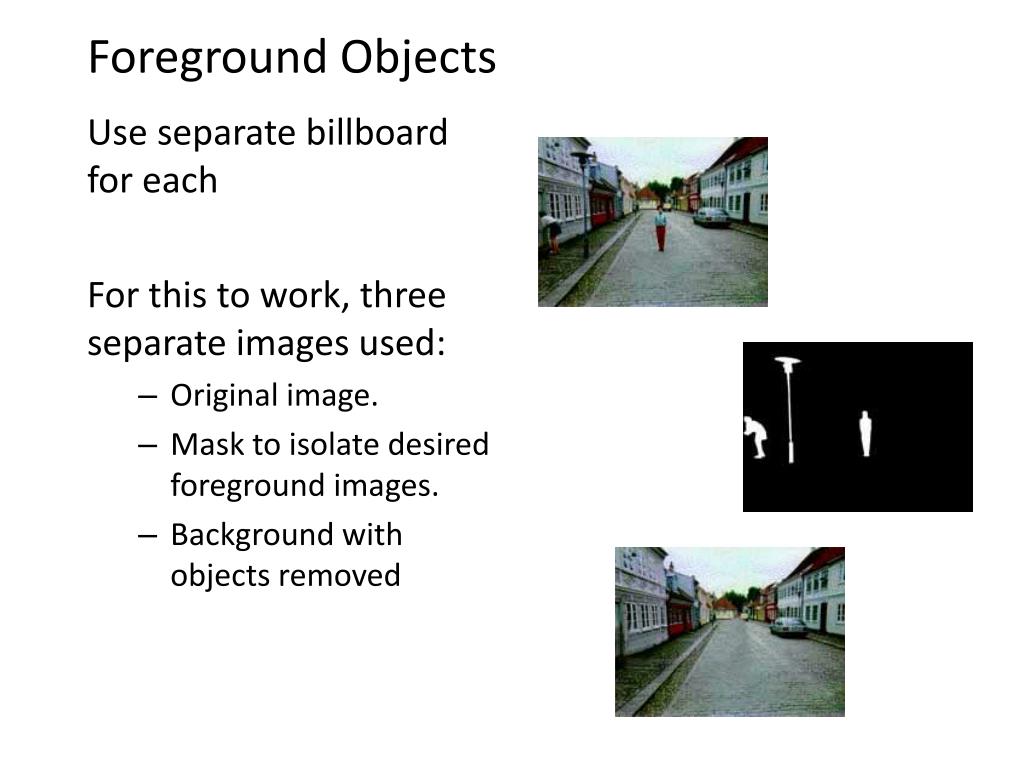 Foreground Objects

Use separate billboard for each

For this to work, three separate images used:

– Original image.
– Mask to isolate desired foreground images.
– Background with objects removed